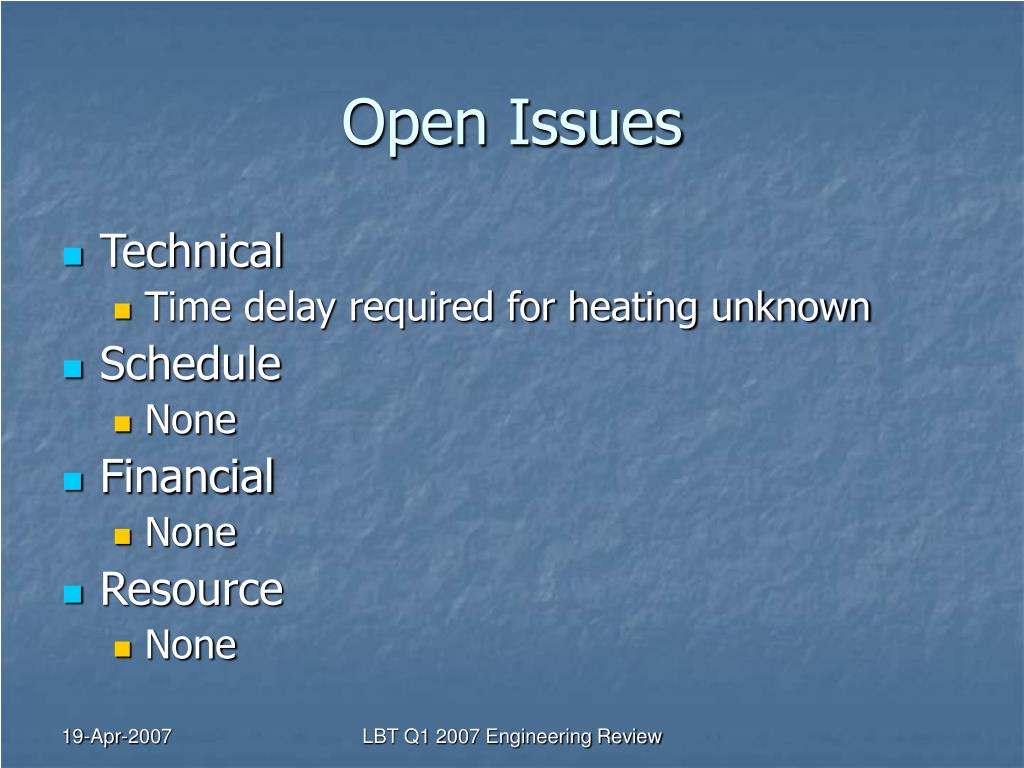 Open Issues

- Technical
  - Time delay required for heating unknown
- Schedule
  - None
- Financial
  - None
- Resource
  - None

19-Apr-2007

LBT Q1 2007 Engineering Review